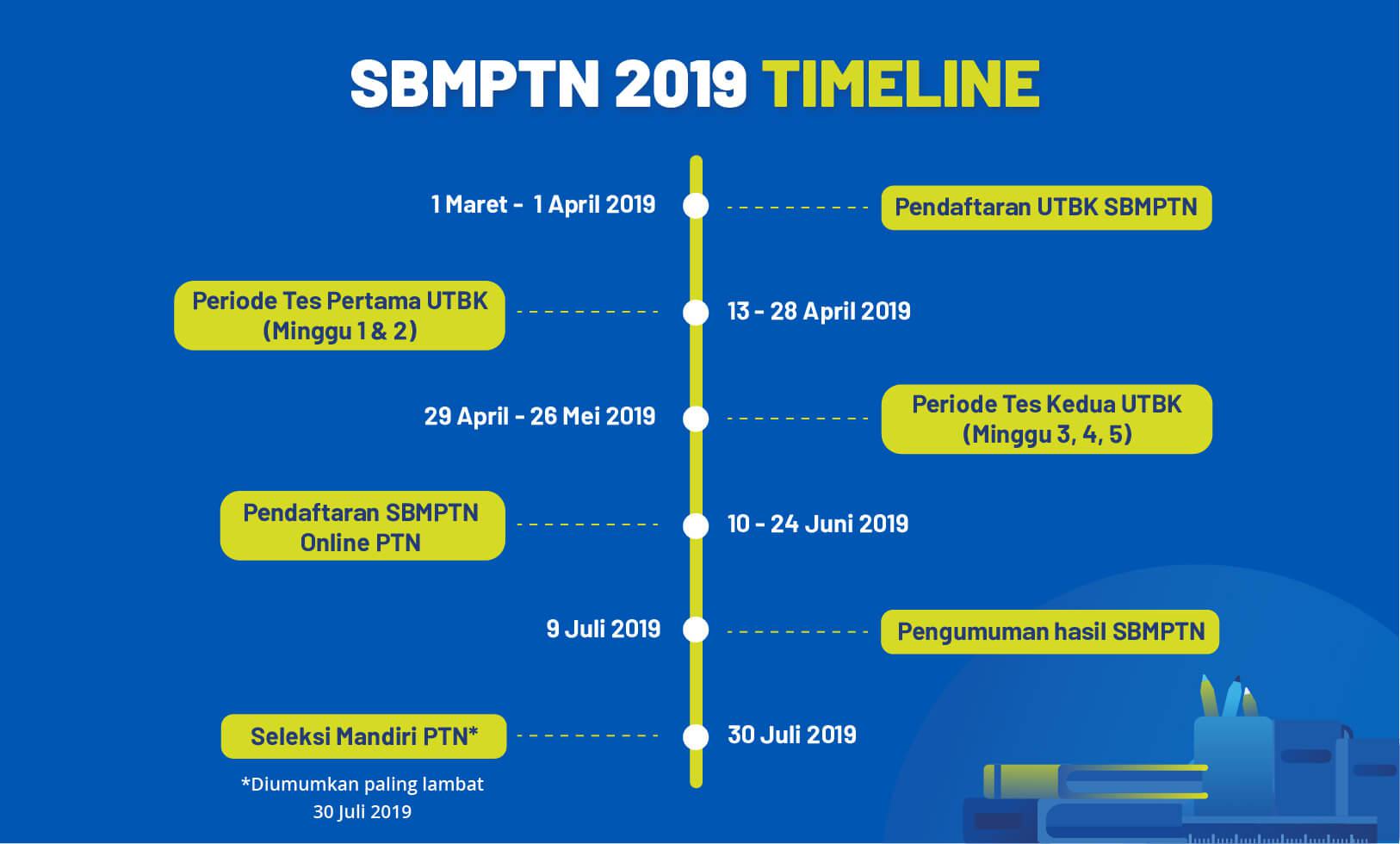 SBMPTN 2019 TIMELINE

1 Maret - 1 April 2019

Pendaftaran UTBK SBMPTN

Periode Tes Pertama UTBK (Minggu 1 & 2)

13 - 28 April 2019

29 April - 26 Mei 2019

Periode Tes Kedua UTBK (Minggu 3, 4, 5)

Pendaftaran SBMPTN Online PTN

10 - 24 Juni 2019

9 Juli 2019

Pengumuman hasil SBMPTN

Seleksi Mandiri PTN*

30 Juli 2019

*Diumumkan paling lambat 30 Juli 2019